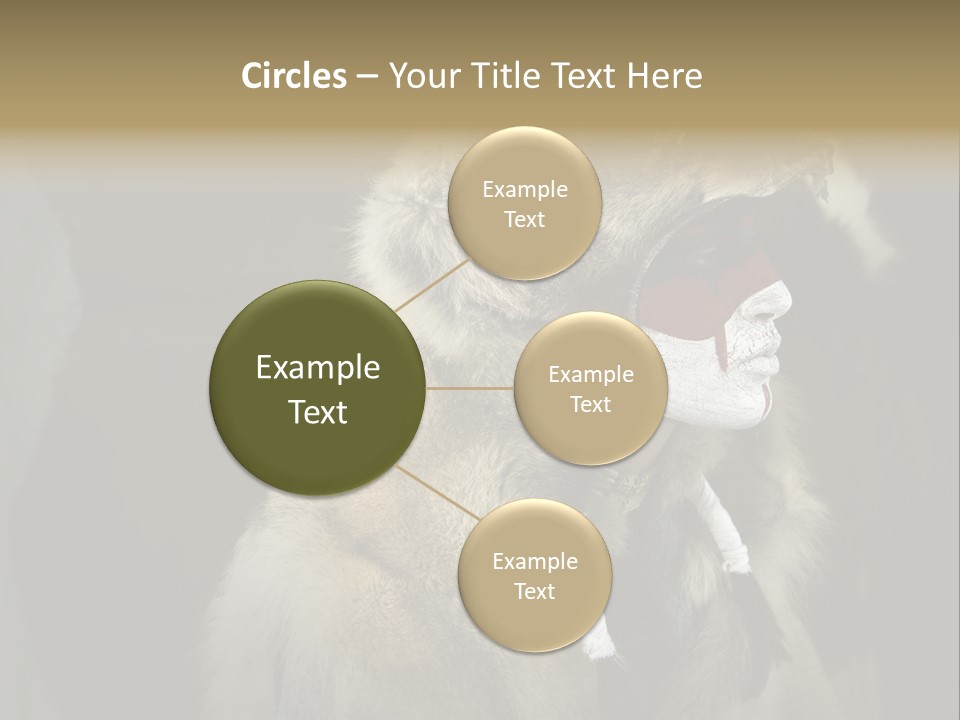 Circles – Your Title Text Here

Example Text

Example Text

Example Text

Example Text